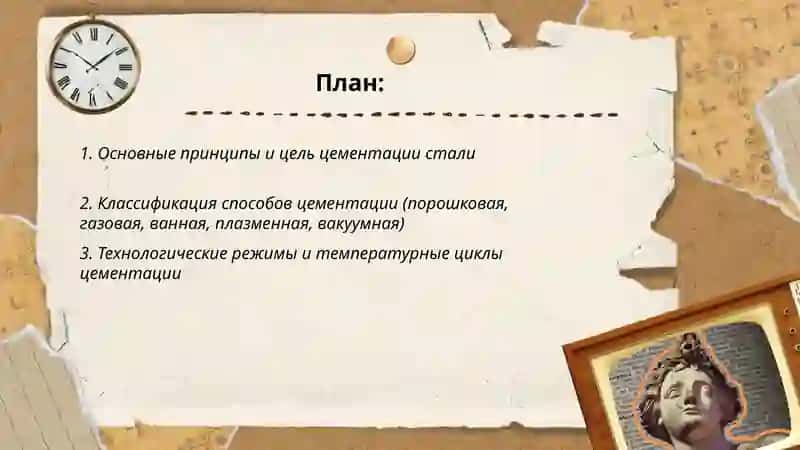 План:

1. Основные принципы и цель цементации стали

2. Классификация способов цементации (порошковая, газовая, ванная, плазменная, вакуумная)

3. Технологические режимы и температурные циклы цементации